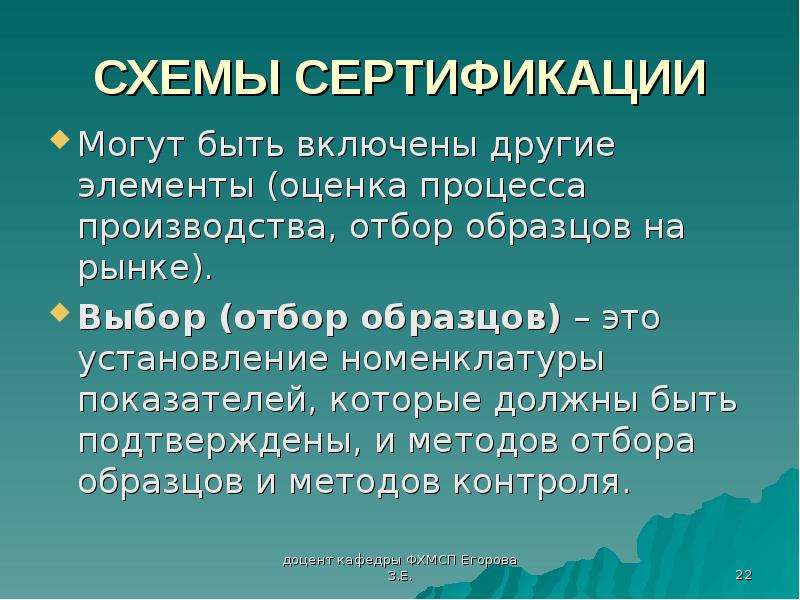 СХЕМЫ СЕРТИФИКАЦИИ

• Могут быть включены другие элементы (оценка процесса производства, отбор образцов на рынке).

• Выбор (отбор образцов) – это установление номенклатуры показателей, которые должны быть подтверждены, и методов отбора образцов и методов контроля.

доцент кафедры ФХМСП Егорова З.Е.

22